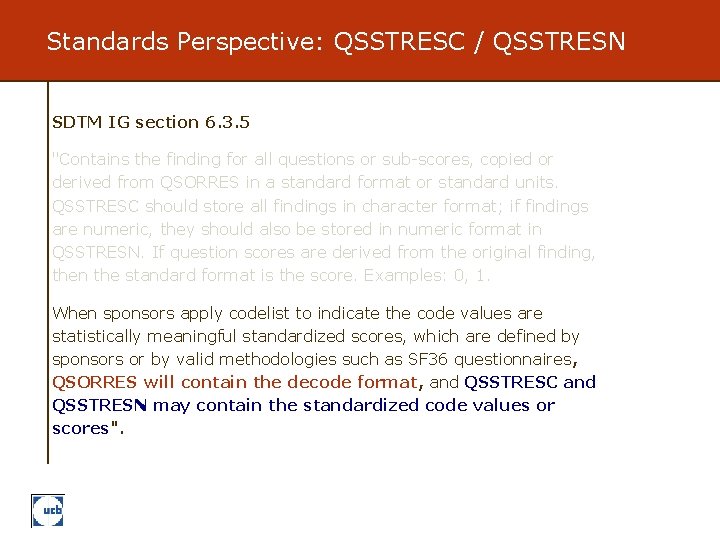 Standards Perspective: QSSTRESC / QSSTRESN

SDTM IG section 6.3.5

"Contains the finding for all questions or sub-scores, copied or derived from QSORRES in a standard format or standard units. QSSTRESC should store all findings in character format; if findings are numeric, they should also be stored in numeric format in QSSTRESN. If question scores are derived from the original finding, then the standard format is the score. Examples: 0, 1.

When sponsors apply codelist to indicate the code values are statistically meaningful standardized scores, which are defined by sponsors or by valid methodologies such as SF36 questionnaires, QSORRES will contain the decode format, and QSSTRESC and QSSTRESN may contain the standardized code values or scores".

ucb